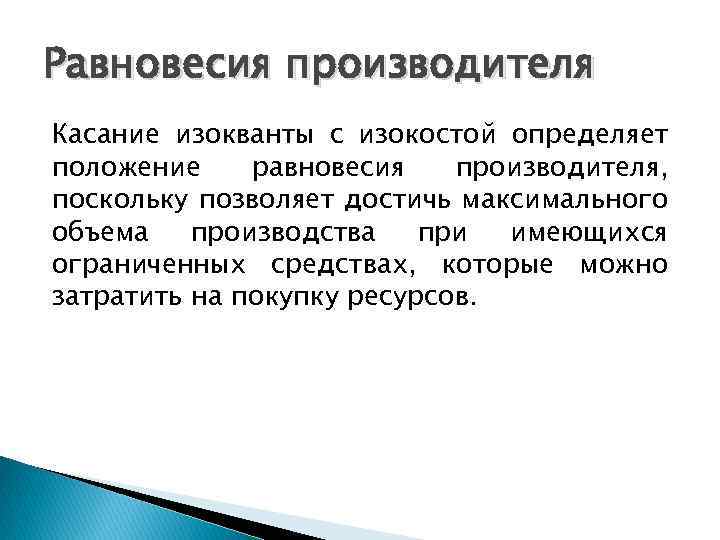 Равновесия производителя

Касание изокванты с изокостой определяет положение равновесия производителя, поскольку позволяет достичь максимального объема производства при имеющихся ограниченных средствах, которые можно затратить на покупку ресурсов.